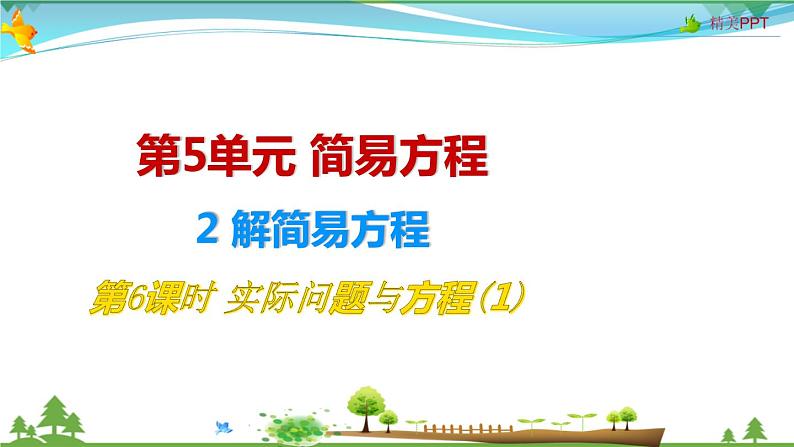 精美PPT

第5单元 简易方程

2 解简易方程

第6课时 实际问题与方程（1）